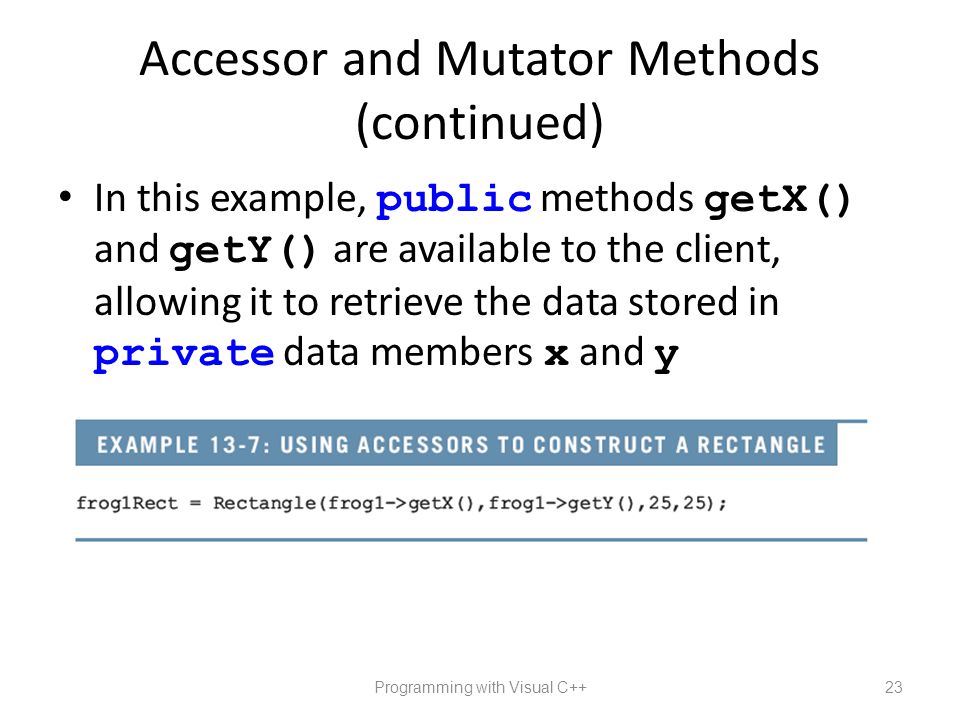 Accessor and Mutator Methods (continued)

• In this example, public methods getX() and getY() are available to the client, allowing it to retrieve the data stored in private data members x and y

EXAMPLE 13-7: USING ACCESSORS TO CONSTRUCT A RECTANGLE

frog1Rect = Rectangle(frog1->getX(),frog1->getY(),25,25);

Programming with Visual C++

23